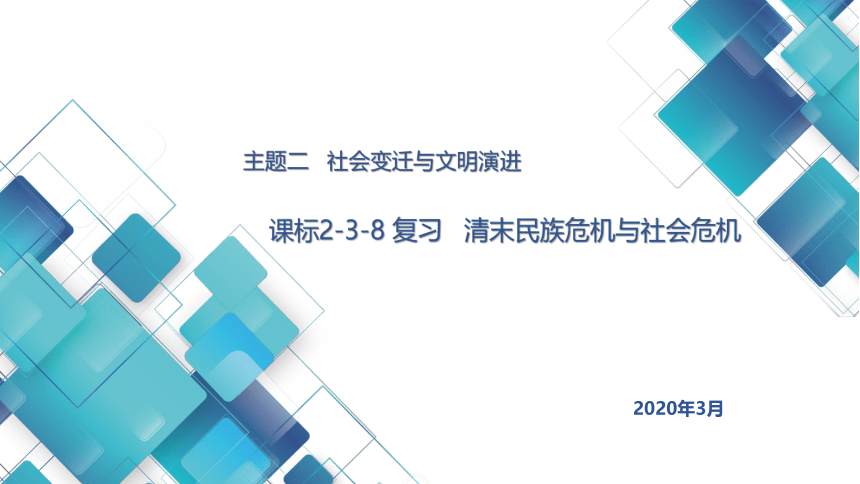 主题二 社会变迁与文明演进

课标2-3-8 复习 清末民族危机与社会危机

2020年3月